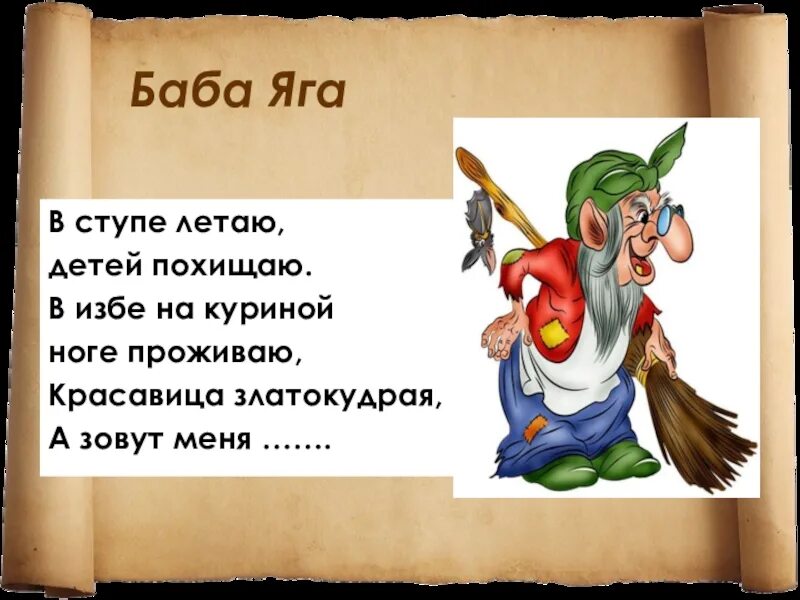 Баба Яга

В ступе летаю,
детей похищаю.
В избе на куриной
ноге проживаю,
Красавица златокудрая,
А зовут меня …….